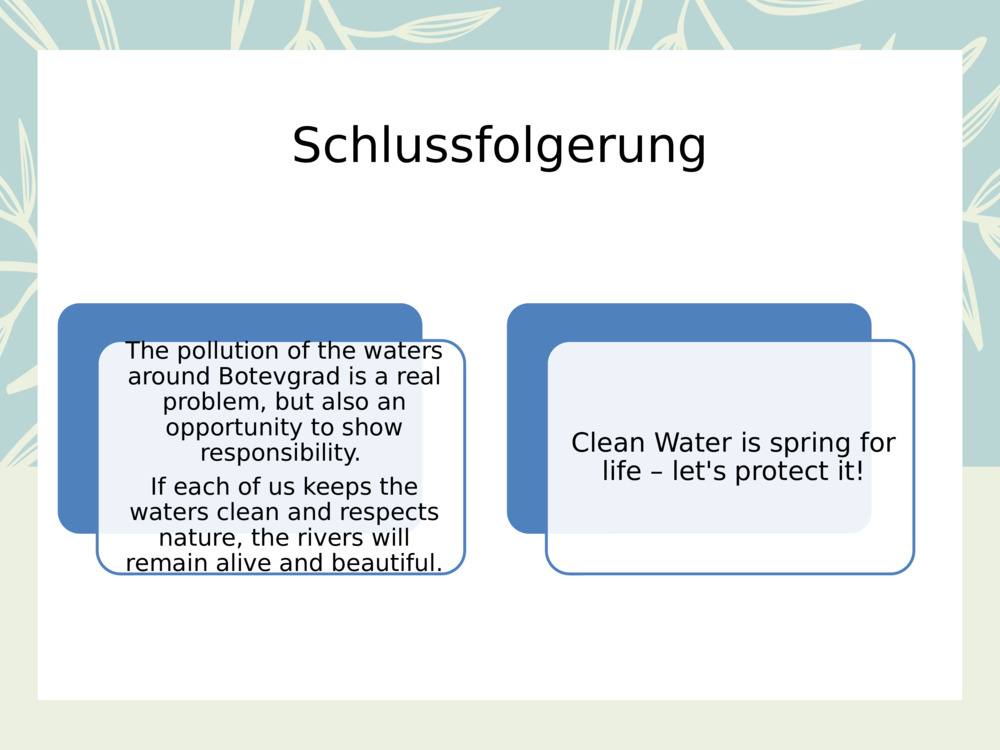 Schlussfolgerung

The pollution of the waters around Botevgrad is a real problem, but also an opportunity to show responsibility.

If each of us keeps the waters clean and respects nature, the rivers will remain alive and beautiful.

Clean Water is spring for life – let's protect it!